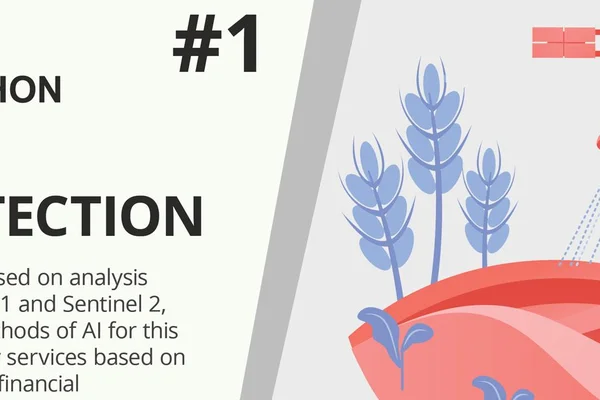 #1

HON

TECTION

sed on analysis
1 and Sentinel 2,
hods of AI for this
services based on
financial